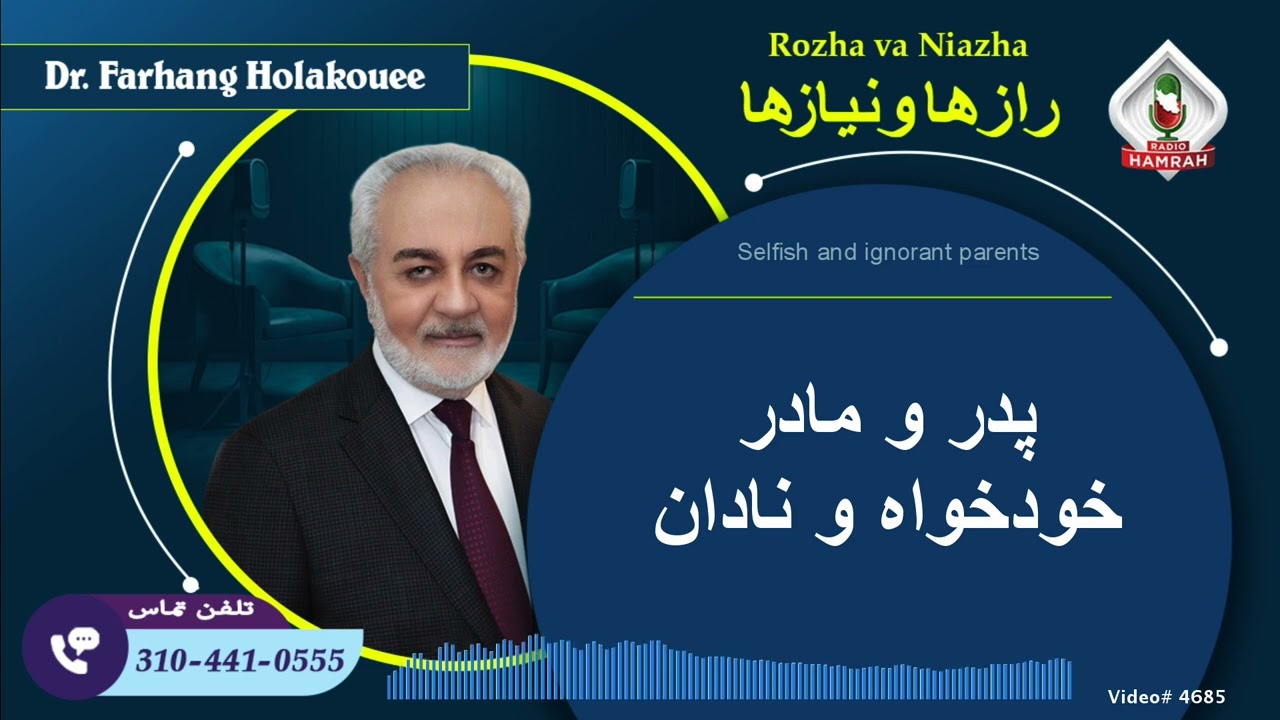 Dr. Farhang Holakouee

Rozha va Niazha
رازها و نیازها

RADIO
HAMRAH

Selfish and ignorant parents

پدر و مادر
خودخواه و نادان

تلفن تماس
310-441-0555

Video# 4685